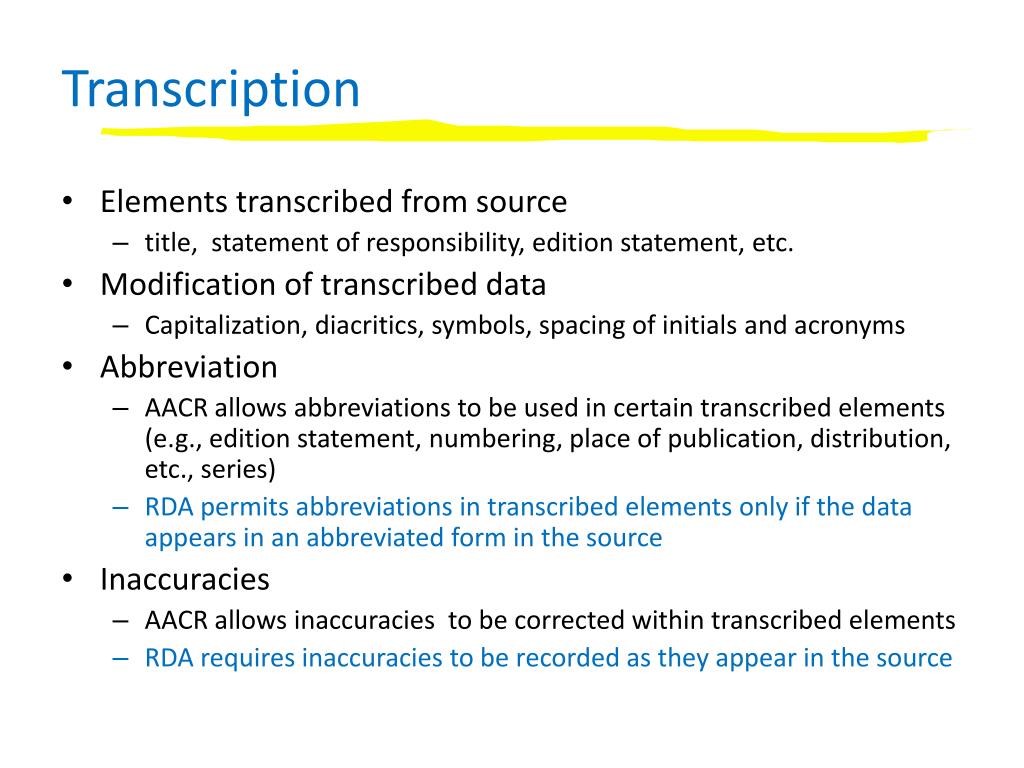 Transcription

• Elements transcribed from source
– title, statement of responsibility, edition statement, etc.
• Modification of transcribed data
– Capitalization, diacritics, symbols, spacing of initials and acronyms
• Abbreviation
– AACR allows abbreviations to be used in certain transcribed elements (e.g., edition statement, numbering, place of publication, distribution, etc., series)
– RDA permits abbreviations in transcribed elements only if the data appears in an abbreviated form in the source
• Inaccuracies
– AACR allows inaccuracies to be corrected within transcribed elements
– RDA requires inaccuracies to be recorded as they appear in the source